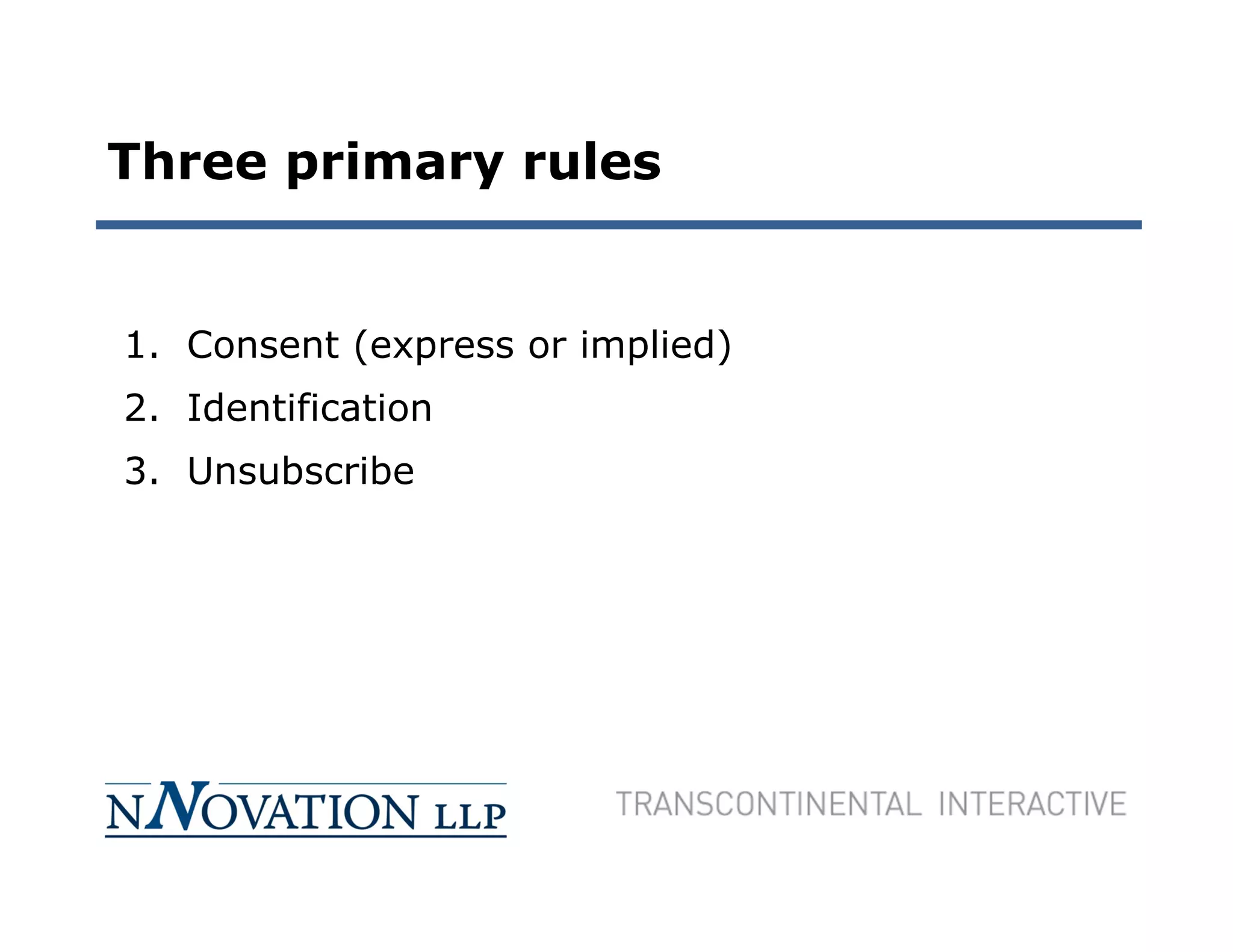 Three primary rules

1. Consent (express or implied)
2. Identification
3. Unsubscribe

NNOVATION LLP

TRANSCONTINENTAL INTERACTIVE